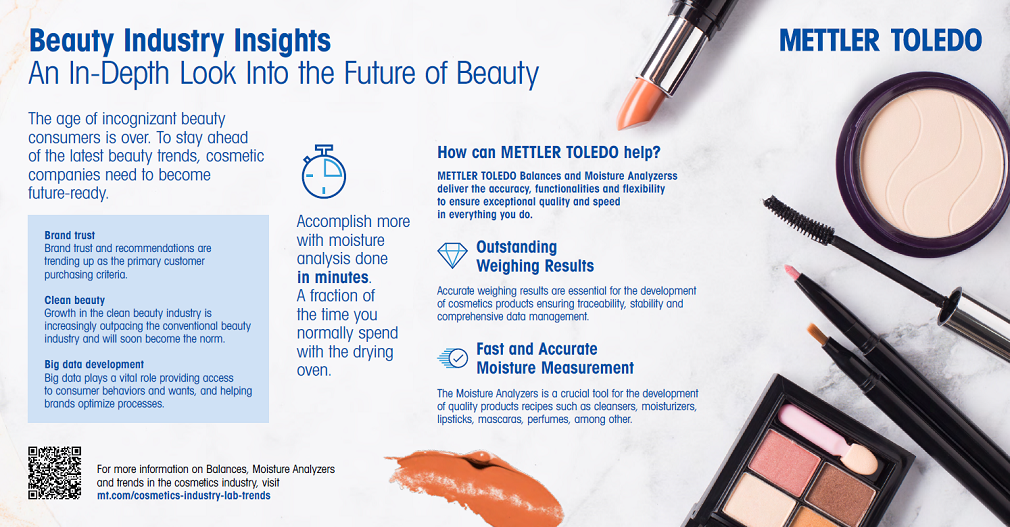 Beauty Industry Insights
An In-Depth Look Into the Future of Beauty

METTLER TOLEDO

The age of incognizant beauty consumers is over. To stay ahead of the latest beauty trends, cosmetic companies need to become future-ready.

Brand trust
Brand trust and recommendations are trending up as the primary customer purchasing criteria.

Clean beauty
Growth in the clean beauty industry is increasingly outpacing the conventional beauty industry and will soon become the norm.

Big data development
Big data plays a vital role providing access to consumer behaviors and wants, and helping brands optimize processes.

Accomplish more with moisture analysis done in minutes. A fraction of the time you normally spend with the drying oven.

How can METTLER TOLEDO help?
METTLER TOLEDO Balances and Moisture Analyzerss deliver the accuracy, functionalities and flexibility to ensure exceptional quality and speed in everything you do.

Outstanding Weighing Results
Accurate weighing results are essential for the development of cosmetics products ensuring traceability, stability and comprehensive data management.

Fast and Accurate Moisture Measurement
The Moisture Analyzers is a crucial tool for the development of quality products recipes such as cleansers, moisturizers, lipsticks, mascaras, perfumes, among other.

For more information on Balances, Moisture Analyzers and trends in the cosmetics industry, visit
mt.com/cosmetics-industry-lab-trends